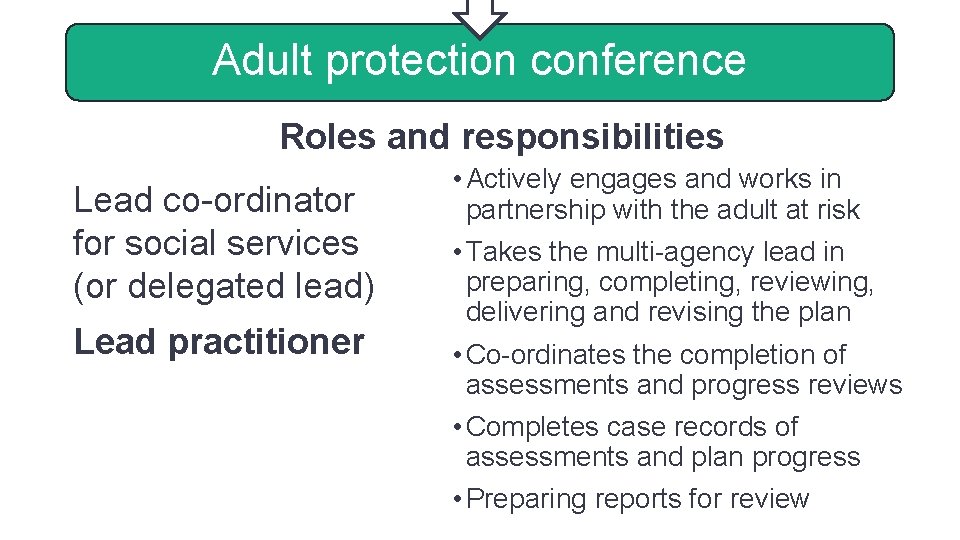 Adult protection conference

Roles and responsibilities

Lead co-ordinator for social services (or delegated lead)

Lead practitioner

• Actively engages and works in partnership with the adult at risk

• Takes the multi-agency lead in preparing, completing, reviewing, delivering and revising the plan

• Co-ordinates the completion of assessments and progress reviews

• Completes case records of assessments and plan progress

• Preparing reports for review